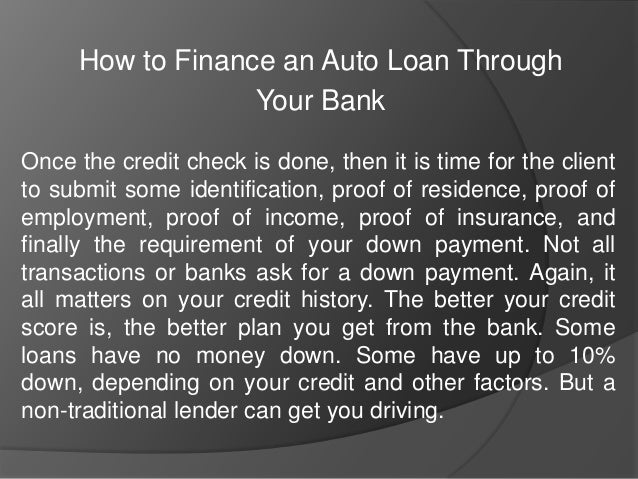 How to Finance an Auto Loan Through Your Bank

Once the credit check is done, then it is time for the client to submit some identification, proof of residence, proof of employment, proof of income, proof of insurance, and finally the requirement of your down payment. Not all transactions or banks ask for a down payment. Again, it all matters on your credit history. The better your credit score is, the better plan you get from the bank. Some loans have no money down. Some have up to 10% down, depending on your credit and other factors. But a non-traditional lender can get you driving.